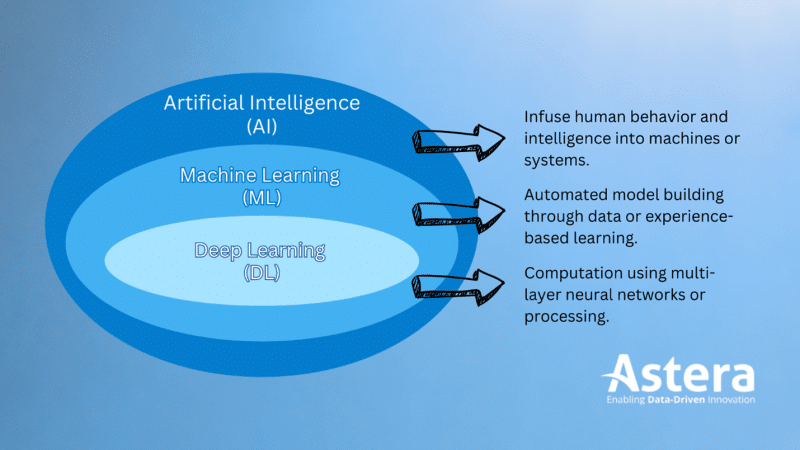 Artificial Intelligence
(AI)

Machine Learning
(ML)

Deep Learning
(DL)

Infuse human behavior and intelligence into machines or systems.

Automated model building through data or experience-based learning.

Computation using multi-layer neural networks or processing.

Astera
Enabling Data-Driven Innovation